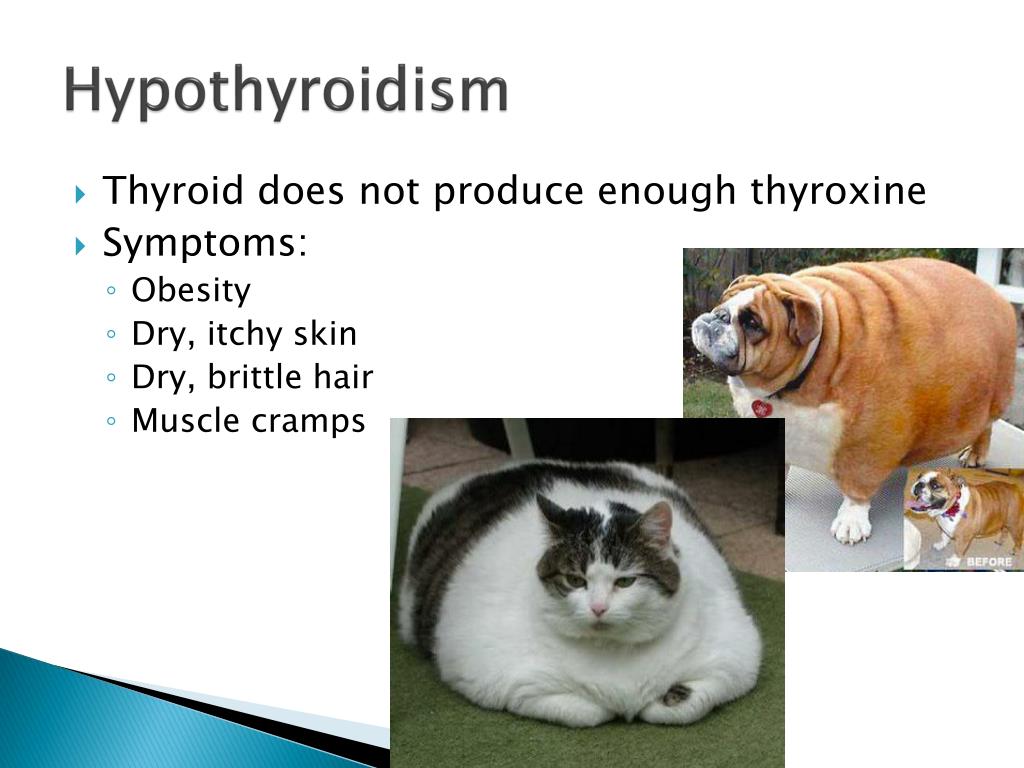 Hypothyroidism

Thyroid does not produce enough thyroxine

Symptoms:

Obesity

Dry, itchy skin

Dry, brittle hair

Muscle cramps

BEFORE